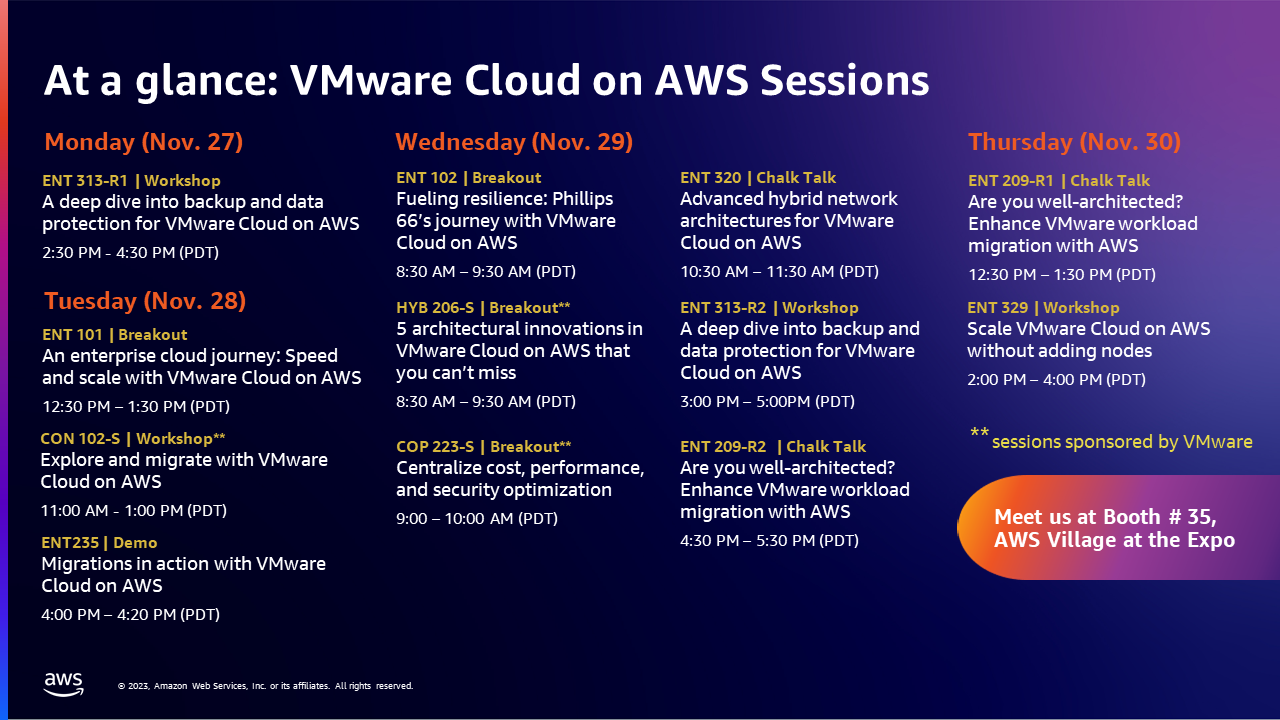 At a glance: VMware Cloud on AWS Sessions

Monday (Nov. 27)

ENT 313-R1 | Workshop
A deep dive into backup and data protection for VMware Cloud on AWS
2:30 PM - 4:30 PM (PDT)

Tuesday (Nov. 28)

ENT 101 | Breakout
An enterprise cloud journey: Speed and scale with VMware Cloud on AWS
12:30 PM – 1:30 PM (PDT)

CON 102-S | Workshop**
Explore and migrate with VMware Cloud on AWS
11:00 AM - 1:00 PM (PDT)

ENT235 | Demo
Migrations in action with VMware Cloud on AWS
4:00 PM – 4:20 PM (PDT)

Wednesday (Nov. 29)

ENT 102 | Breakout
Fueling resilience: Phillips 66's journey with VMware Cloud on AWS
8:30 AM – 9:30 AM (PDT)

HYB 206-S | Breakout**
5 architectural innovations in VMware Cloud on AWS that you can't miss
8:30 AM – 9:30 AM (PDT)

COP 223-S | Breakout**
Centralize cost, performance, and security optimization
9:00 – 10:00 AM (PDT)

ENT 320 | Chalk Talk
Advanced hybrid network architectures for VMware Cloud on AWS
10:30 AM – 11:30 AM (PDT)

ENT 313-R2 | Workshop
A deep dive into backup and data protection for VMware Cloud on AWS
3:00 PM – 5:00PM (PDT)

ENT 209-R2 | Chalk Talk
Are you well-architected? Enhance VMware workload migration with AWS
4:30 PM – 5:30 PM (PDT)

Thursday (Nov. 30)

ENT 209-R1 | Chalk Talk
Are you well-architected? Enhance VMware workload migration with AWS
12:30 PM – 1:30 PM (PDT)

ENT 329 | Workshop
Scale VMware Cloud on AWS without adding nodes
2:00 PM – 4:00 PM (PDT)

** sessions sponsored by VMware

Meet us at Booth # 35, AWS Village at the Expo

aws

© 2023, Amazon Web Services, Inc. or its affiliates. All rights reserved.